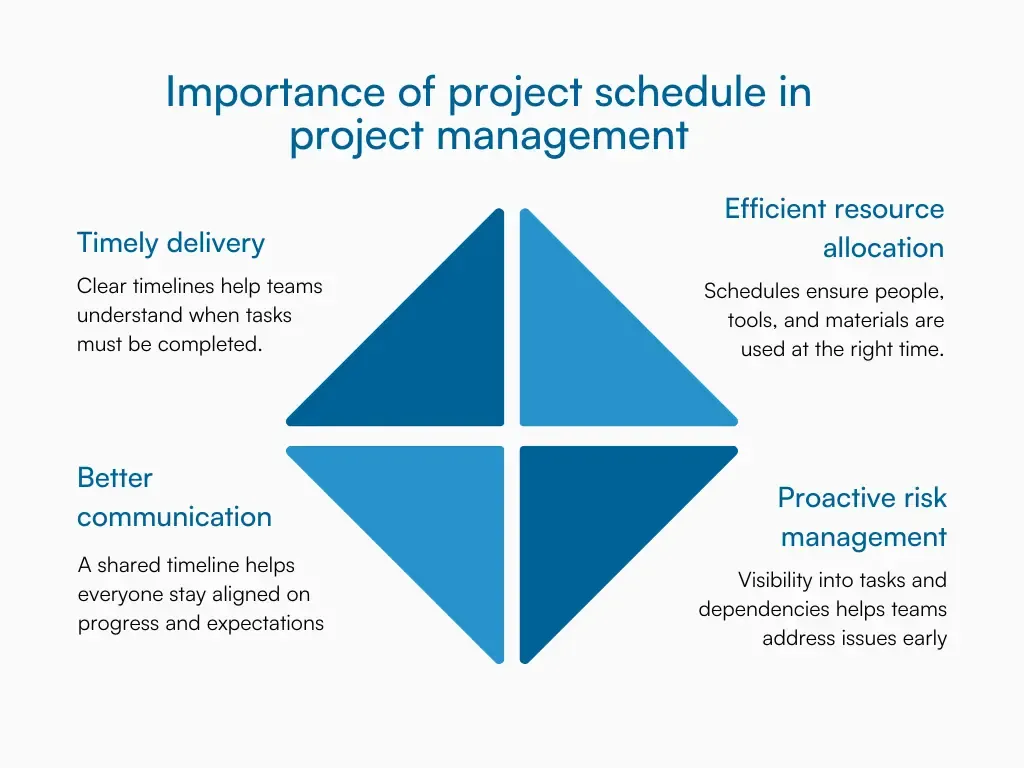 Importance of project schedule in project management

Timely delivery

Clear timelines help teams understand when tasks must be completed.

Efficient resource allocation

Schedules ensure people, tools, and materials are used at the right time.

Better communication

A shared timeline helps everyone stay aligned on progress and expectations

Proactive risk management

Visibility into tasks and dependencies helps teams address issues early